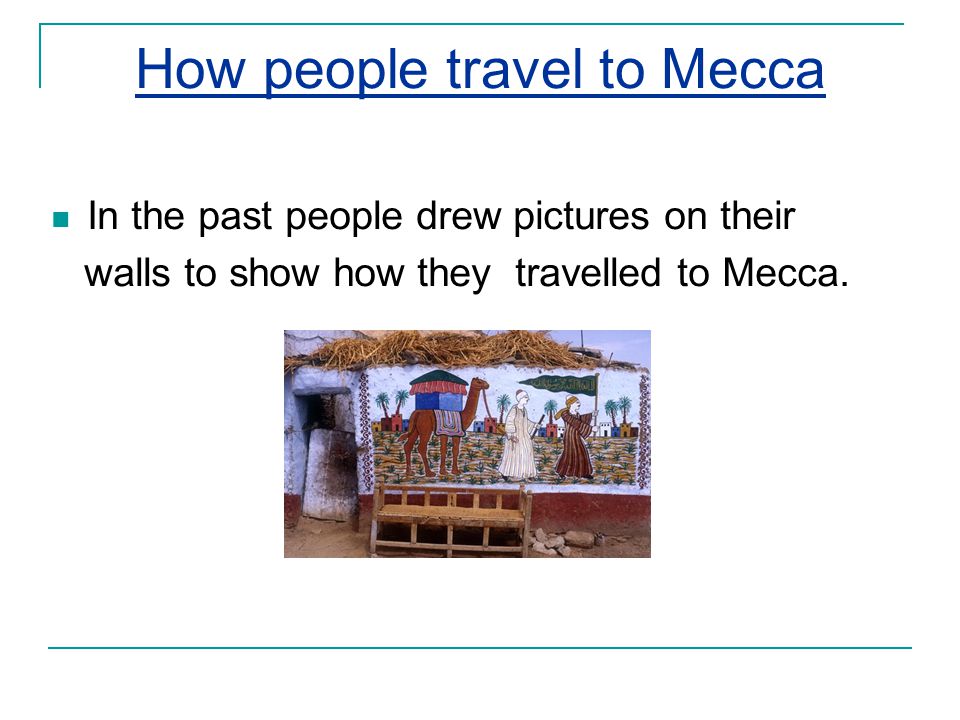 How people travel to Mecca

In the past people drew pictures on their walls to show how they travelled to Mecca.